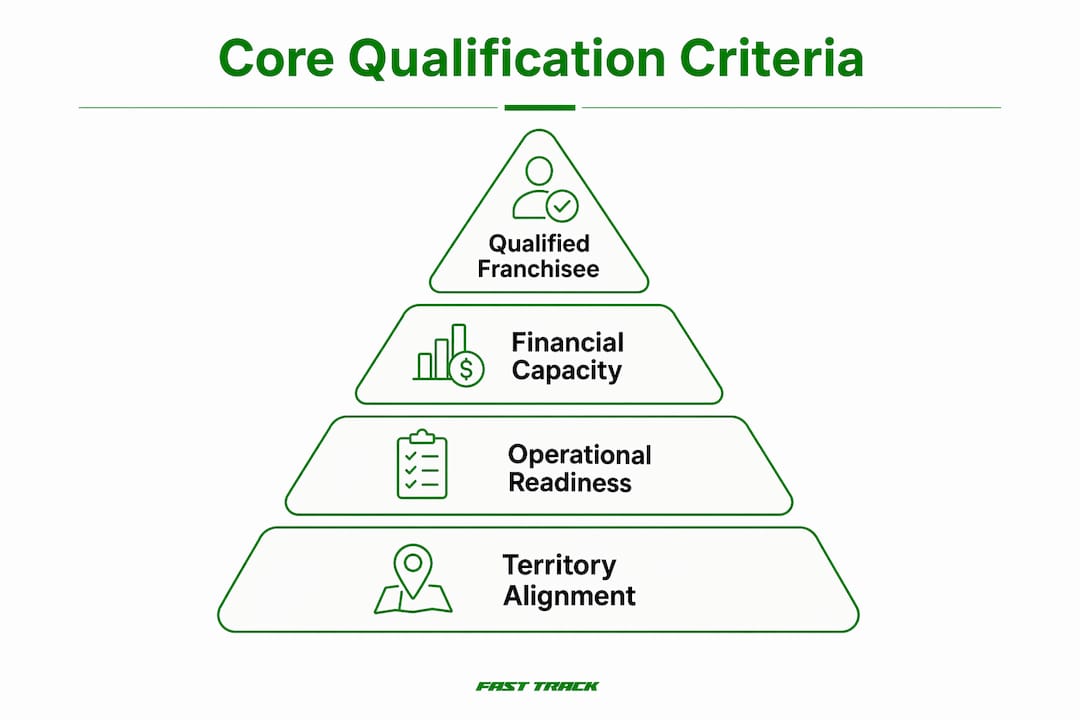 Core Qualification Criteria

Qualified Franchisee

Financial Capacity

Operational Readiness

Territory Alignment

FAST TRACK